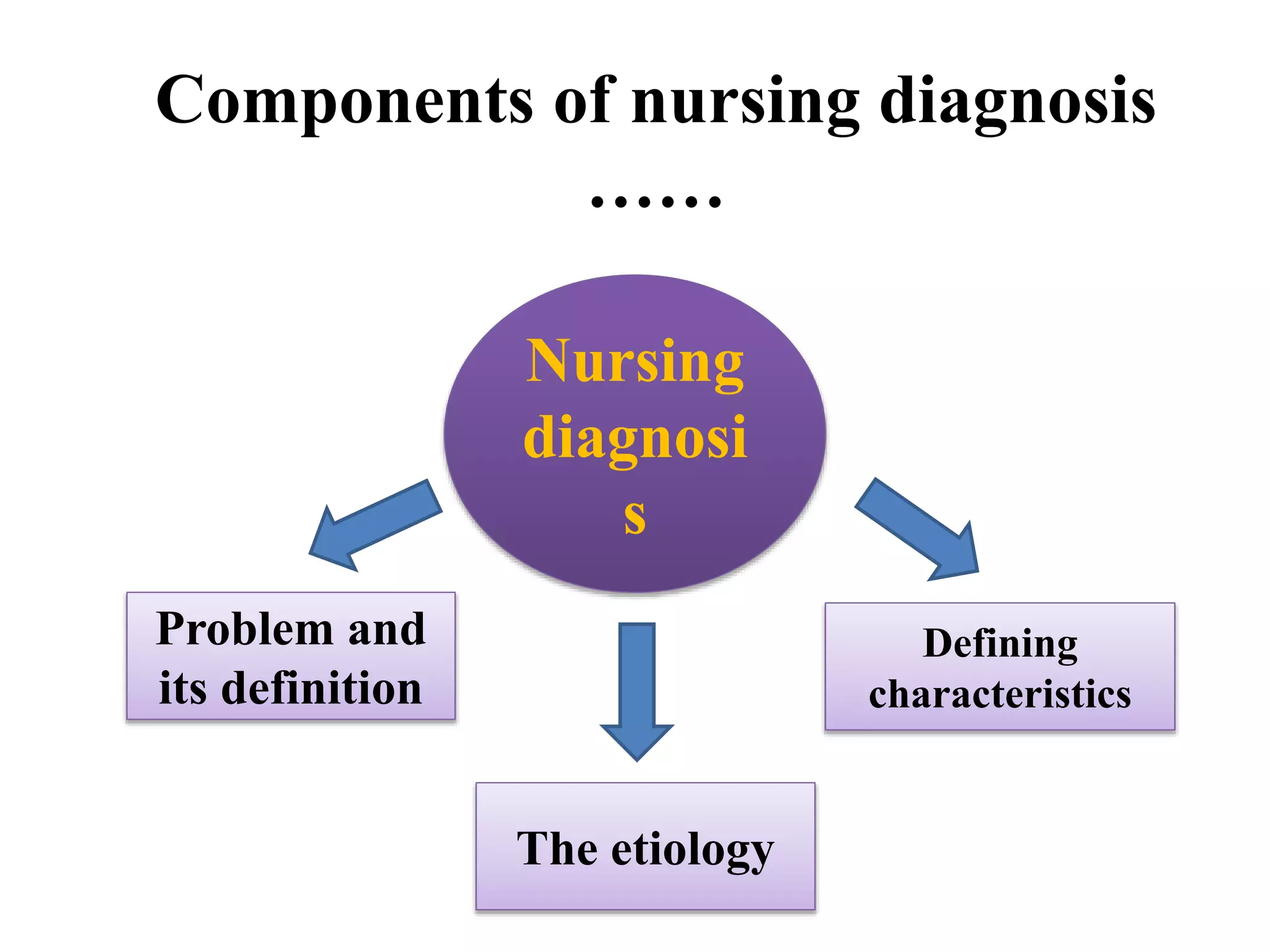 Components of nursing diagnosis
……

Nursing diagnosis

Problem and its definition

The etiology

Defining characteristics